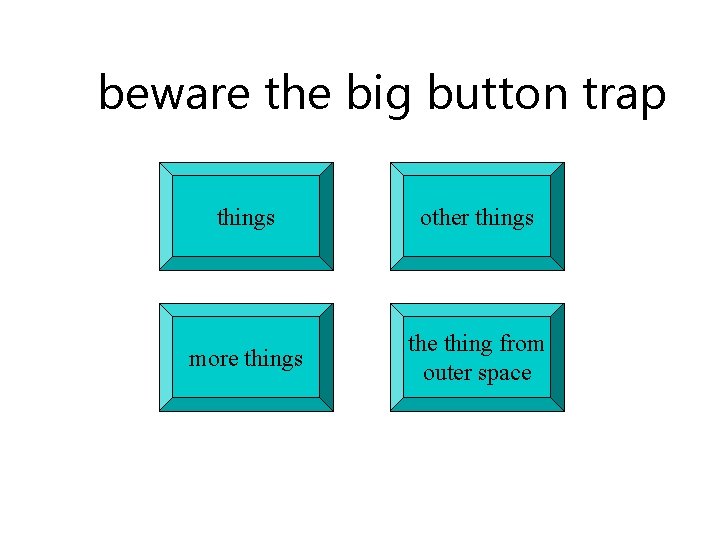 beware the big button trap

things

other things

more things

the thing from outer space